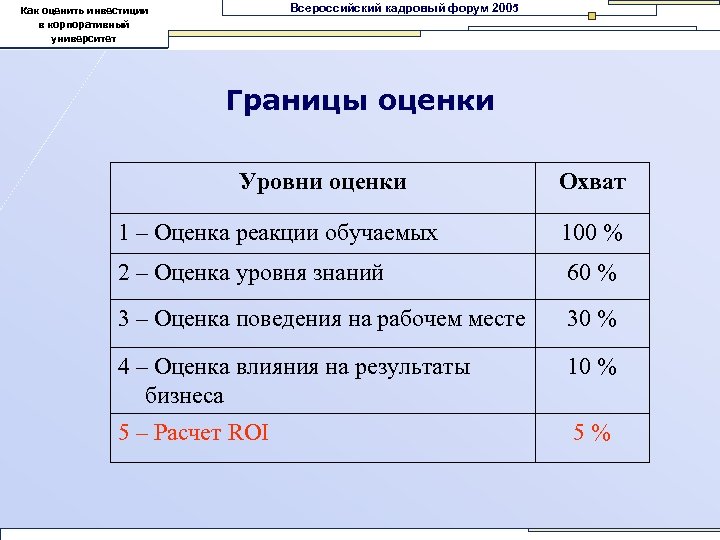 Как оценить инвестиции в корпоративный университет

Всероссийский кадровый форум 2005

Границы оценки

| Уровни оценки | Охват |
|---|---|
| 1 – Оценка реакции обучаемых | 100 % |
| 2 – Оценка уровня знаний | 60 % |
| 3 – Оценка поведения на рабочем месте | 30 % |
| 4 – Оценка влияния на результаты бизнеса | 10 % |
| 5 – Расчет ROI | 5 % |